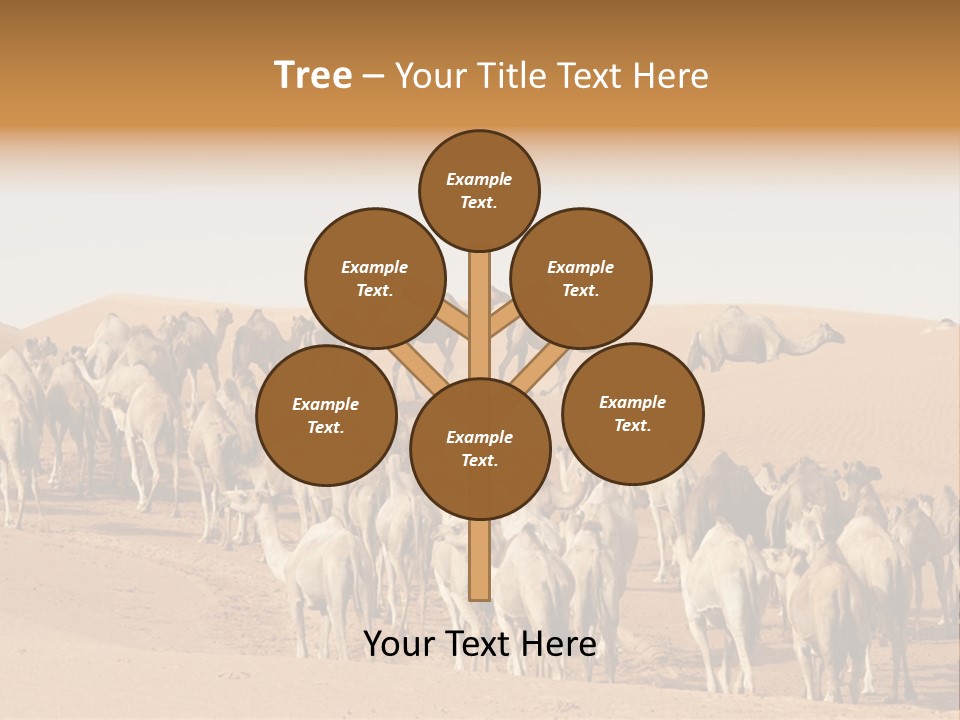 Tree – Your Title Text Here

Example Text.

Example Text.

Example Text.

Example Text.

Example Text.

Example Text.

Your Text Here